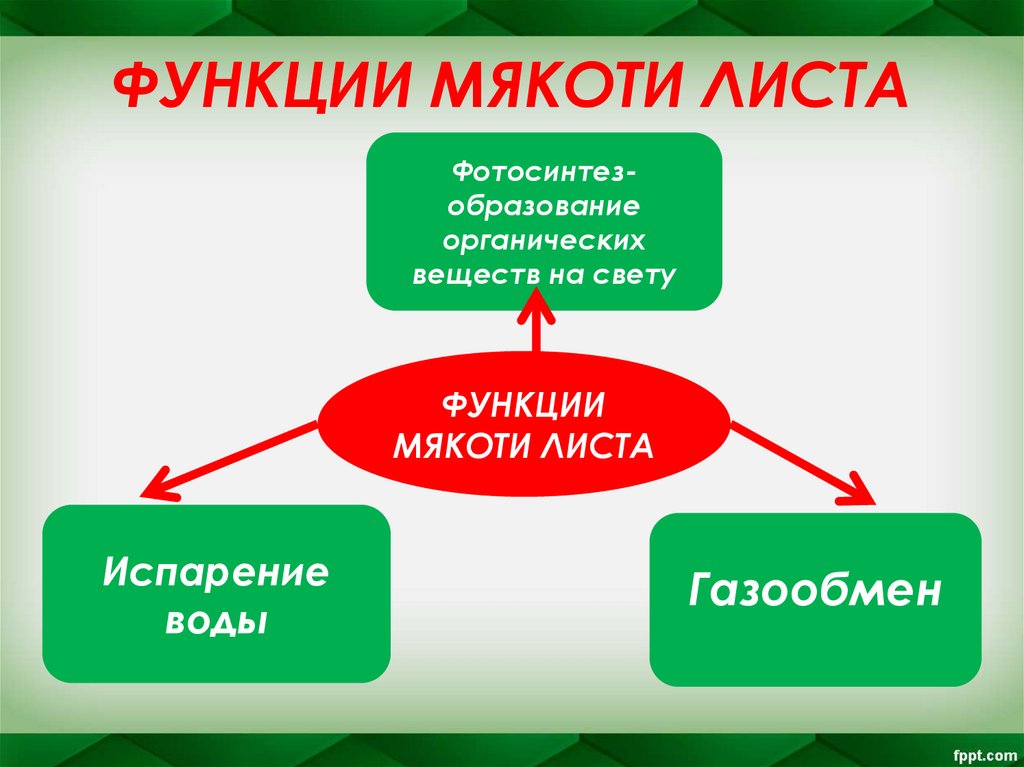 ФУНКЦИИ МЯКОТИ ЛИСТА

Фотосинтез- образование органических веществ на свету

ФУНКЦИИ МЯКОТИ ЛИСТА

Испарение воды

Газообмен

fppt.com